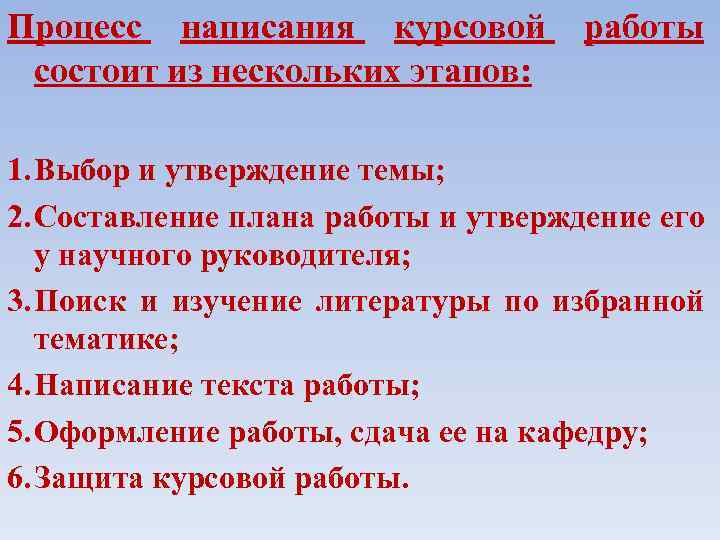 Процесс написания курсовой работы состоит из нескольких этапов:

1. Выбор и утверждение темы;
2. Составление плана работы и утверждение его у научного руководителя;
3. Поиск и изучение литературы по избранной тематике;
4. Написание текста работы;
5. Оформление работы, сдача ее на кафедру;
6. Защита курсовой работы.